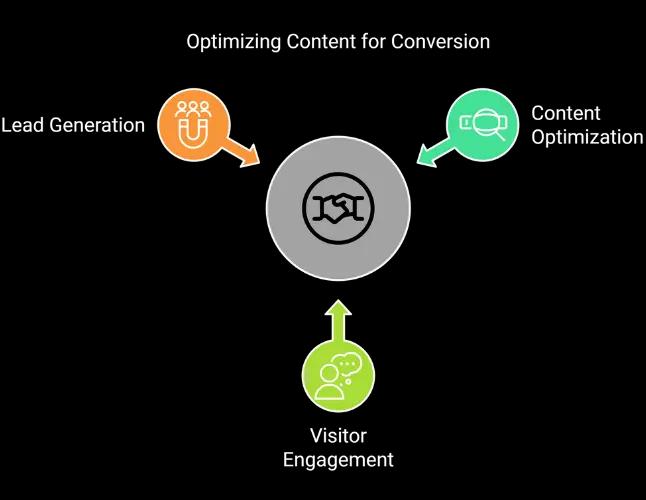 Optimizing Content for Conversion

Lead Generation

Content Optimization

Visitor Engagement